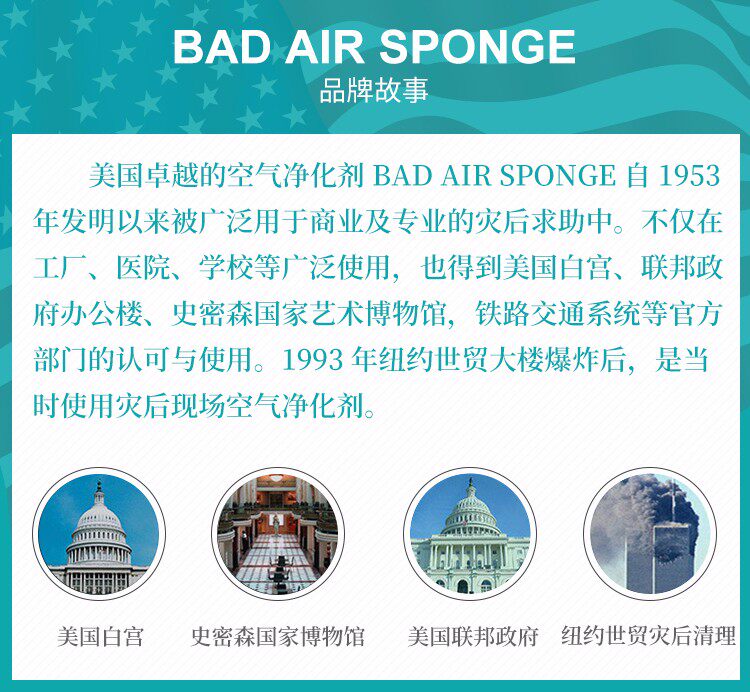 BAD AIR SPONGE
品牌故事

美国卓越的空气净化剂 BAD AIR SPONGE 自 1953 年发明以来被广泛用于商业及专业的灾后求助中。不仅在工厂、医院、学校等广泛使用，也得到美国白宫、联邦政府办公楼、史密森国家艺术博物馆，铁路交通系统等官方部门的认可与使用。1993 年纽约世贸大楼爆炸后，是当时使用灾后现场空气净化剂。

美国白宫

史密森国家博物馆

美国联邦政府

纽约世贸灾后清理